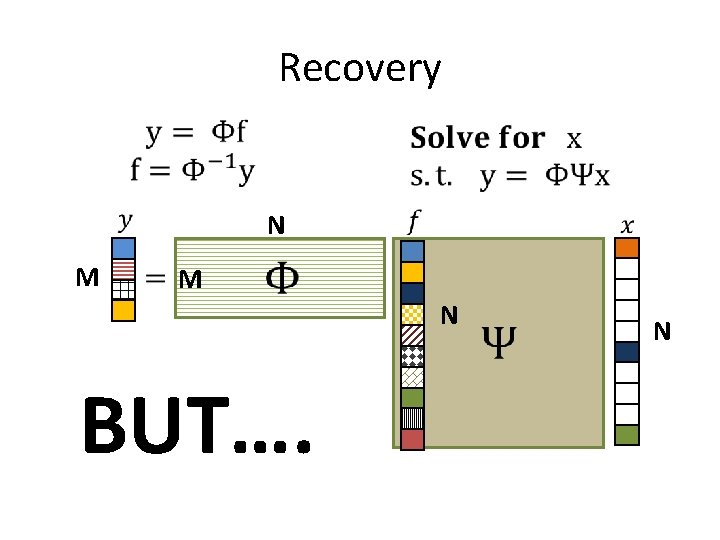 Recovery

$y = \Phi f$
$f = \Phi^{-1} y$

**Solve for** $x$
s.t. $y = \Phi\Psi x$

$y$

N

$f$

$x$

M = M $\Phi$

N

$\Psi$

N

BUT....